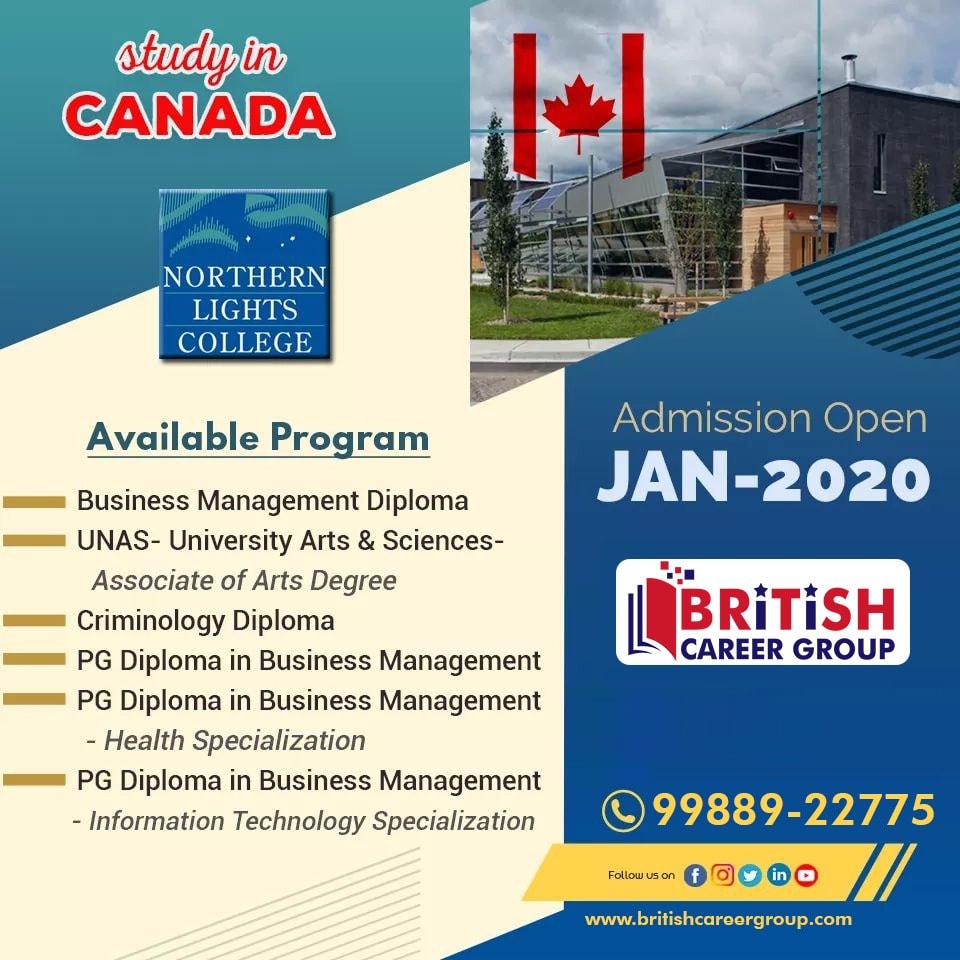 study in
CANADA

NORTHERN
LIGHTS
COLLEGE

Available Program

Business Management Diploma
UNAS- University Arts & Sciences- Associate of Arts Degree
Criminology Diploma
PG Diploma in Business Management
PG Diploma in Business Management - Health Specialization
PG Diploma in Business Management - Information Technology Specialization

Admission Open
JAN-2020

BRITISH
CAREER GROUP

99889-22775

Follow us on

www.britishcareergroup.com